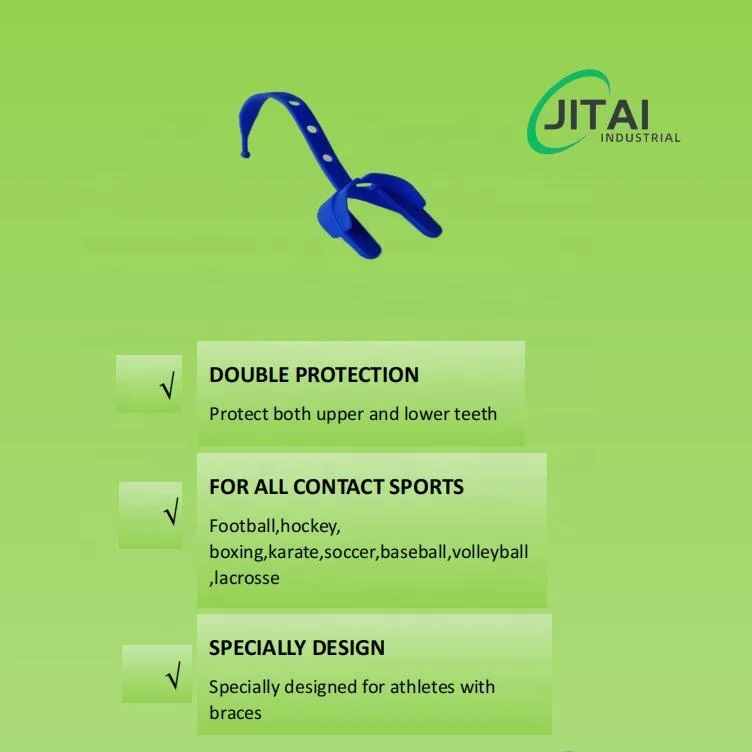 JITAI
INDUSTRIAL

√

DOUBLE PROTECTION

Protect both upper and lower teeth

√

FOR ALL CONTACT SPORTS

Football,hockey, boxing,karate,soccer,baseball,volleyball ,lacrosse

√

SPECIALLY DESIGN

Specially designed for athletes with braces